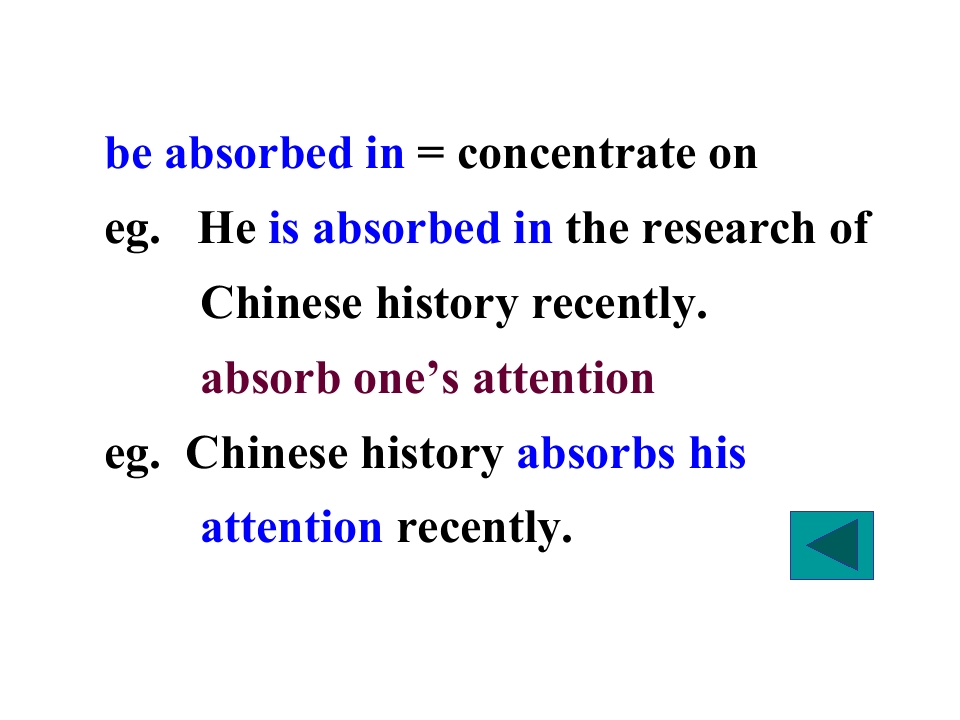 be absorbed in = concentrate on

eg. He is absorbed in the research of Chinese history recently.

absorb one’s attention

eg. Chinese history absorbs his attention recently.